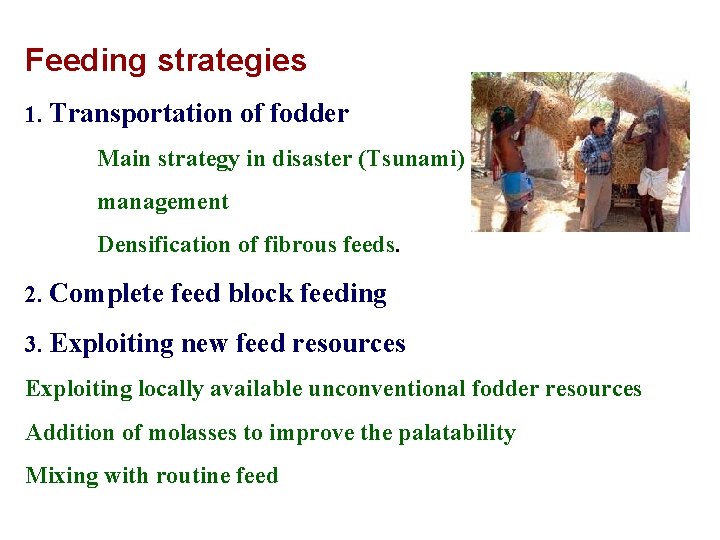 Feeding strategies

1. Transportation of fodder

Main strategy in disaster (Tsunami) management

Densification of fibrous feeds.

2. Complete feed block feeding

3. Exploiting new feed resources

Exploiting locally available unconventional fodder resources

Addition of molasses to improve the palatability

Mixing with routine feed